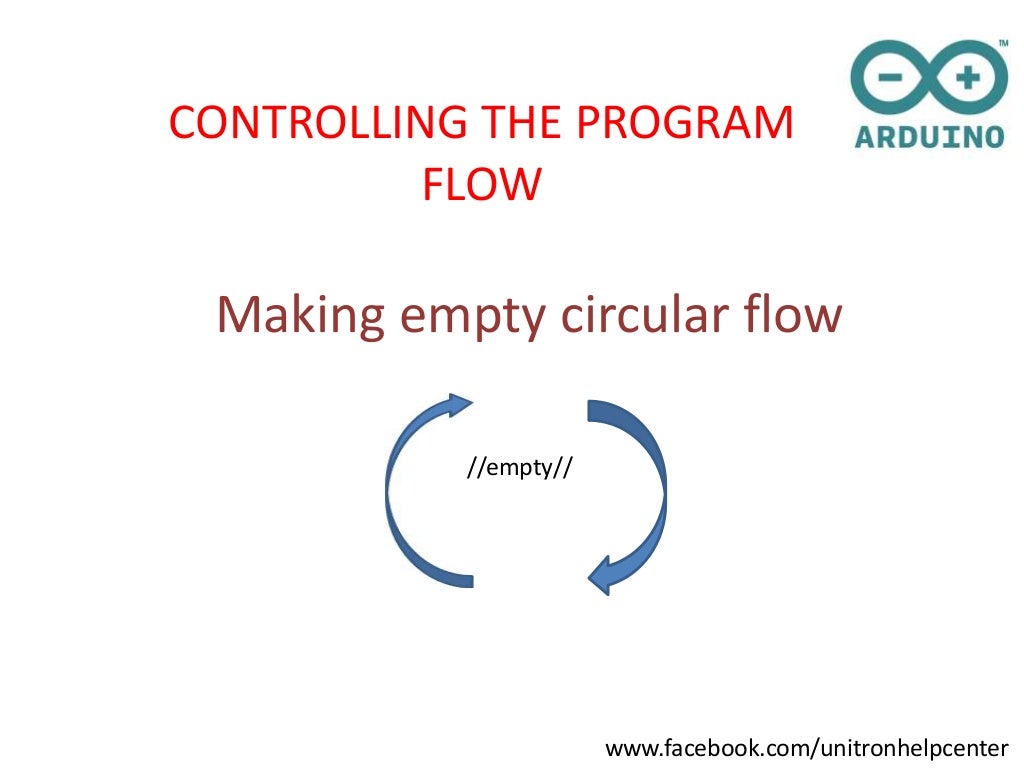 CONTROLLING THE PROGRAM FLOW

ARDUINO

Making empty circular flow

//empty//

www.facebook.com/unitronhelpcenter